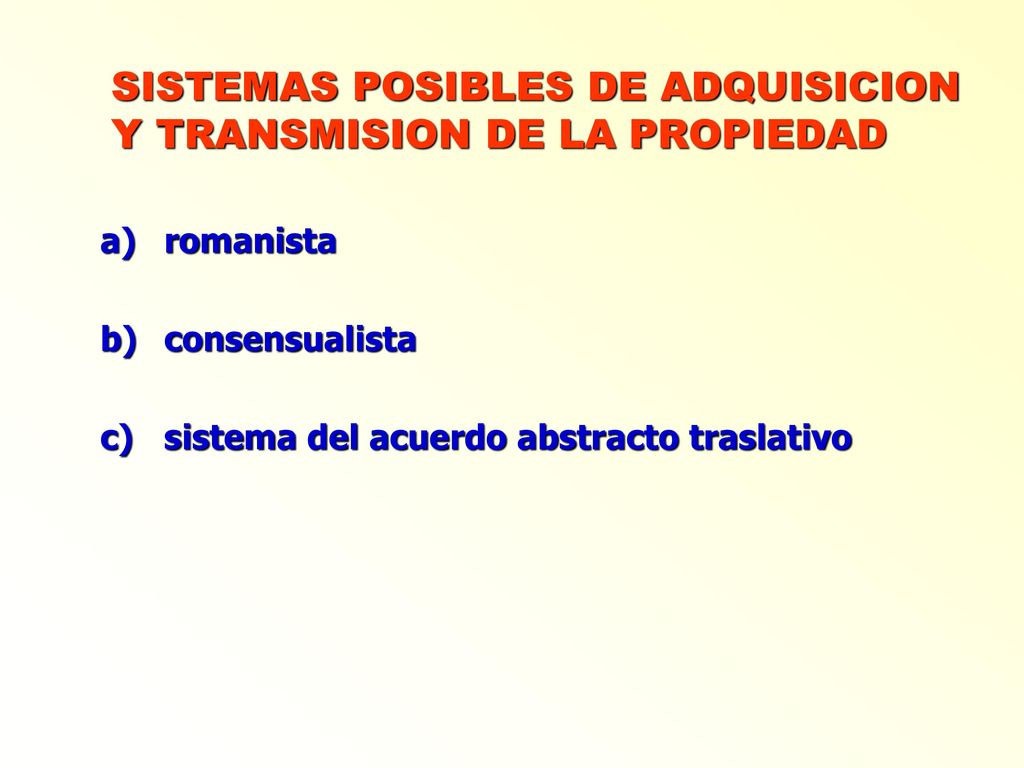 SISTEMAS POSIBLES DE ADQUISICION Y TRANSMISION DE LA PROPIEDAD

a) romanista

b) consensualista

c) sistema del acuerdo abstracto traslativo